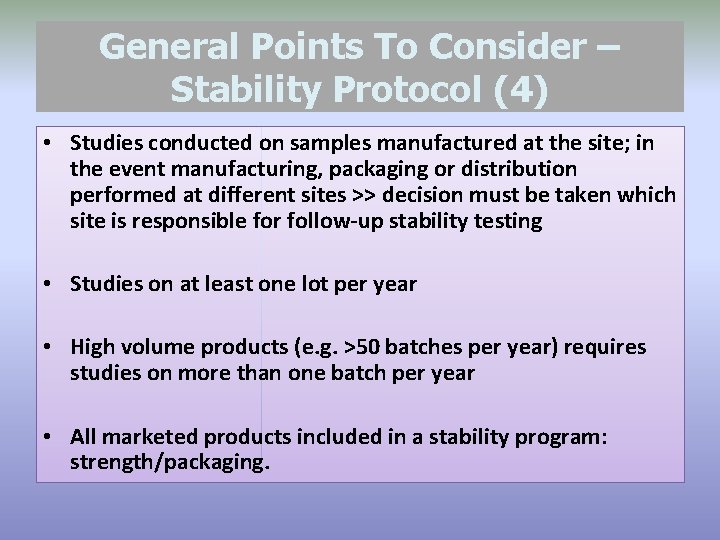 General Points To Consider – Stability Protocol (4)

• Studies conducted on samples manufactured at the site; in the event manufacturing, packaging or distribution performed at different sites >> decision must be taken which site is responsible for follow-up stability testing

• Studies on at least one lot per year

• High volume products (e.g. >50 batches per year) requires studies on more than one batch per year

• All marketed products included in a stability program: strength/packaging.